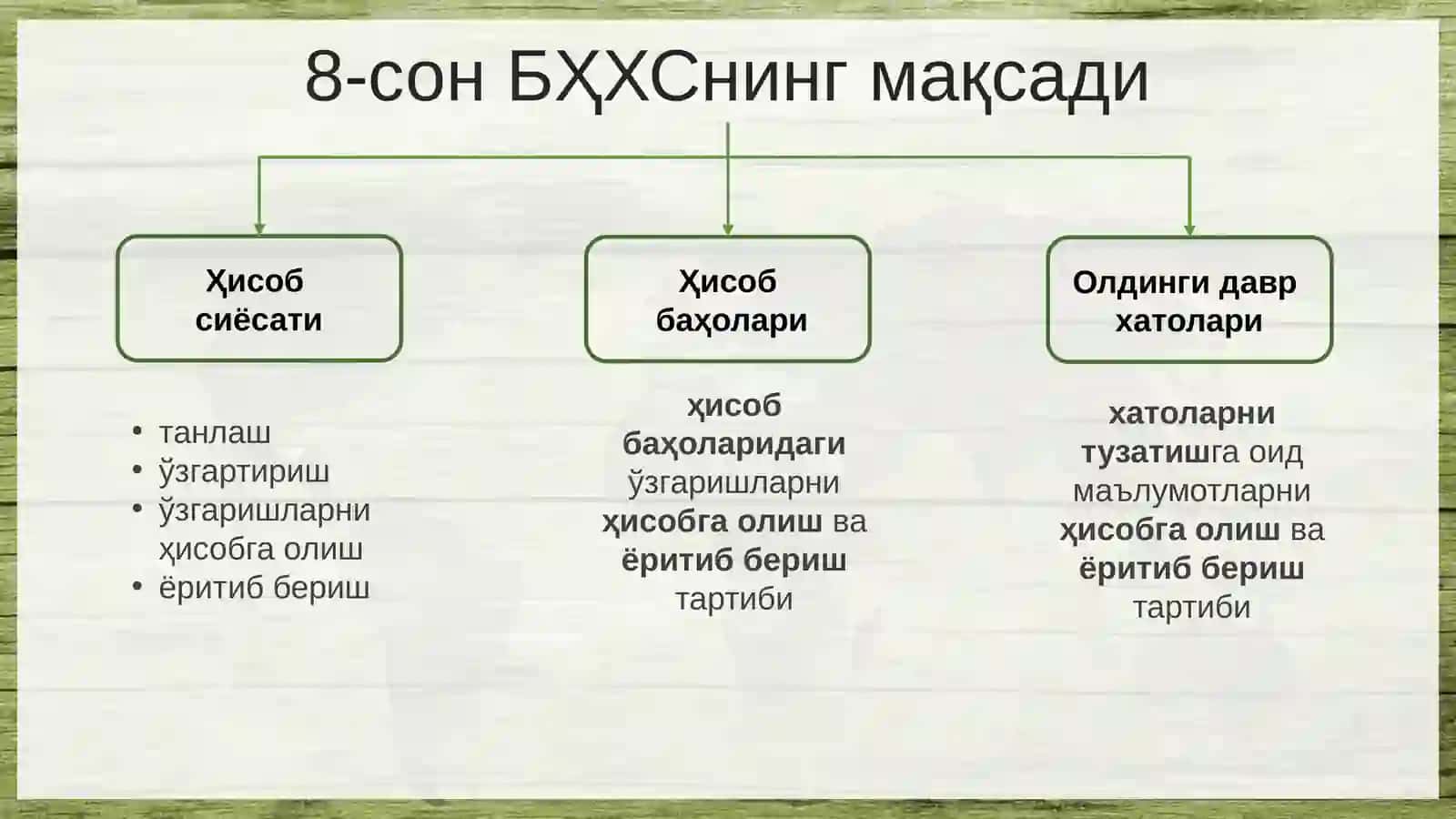 8-сон БҲХСнинг мақсади

Ҳисоб сиёсати

Ҳисоб баҳолари

Олдинги давр хатолари

• танлаш
• ўзгартириш
• ўзгаришларни ҳисобга олиш
• ёритиб бериш

ҳисоб баҳоларидаги ўзгаришларни ҳисобга олиш ва ёритиб бериш тартиби

хатоларни тузатишга оид маълумотларни ҳисобга олиш ва ёритиб бериш тартиби